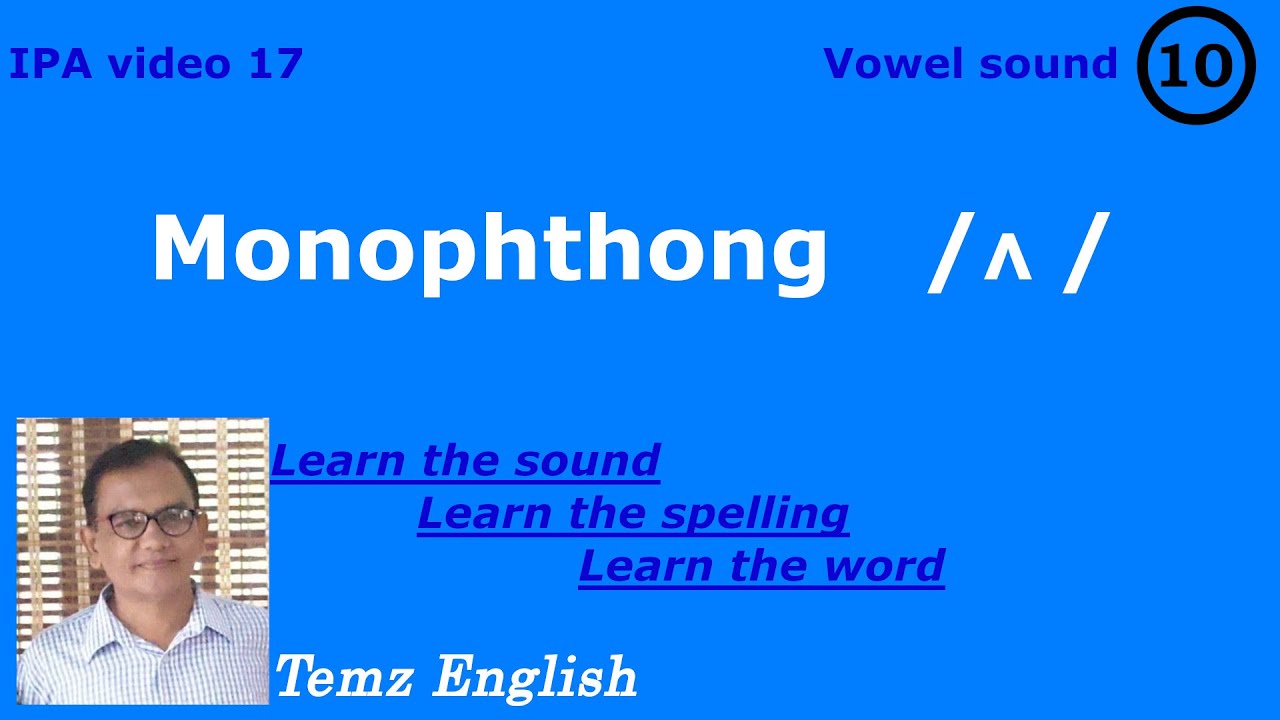 IPA video 17

Vowel sound 10

Monophthong /ʌ /

Learn the sound
Learn the spelling
Learn the word

Temz English